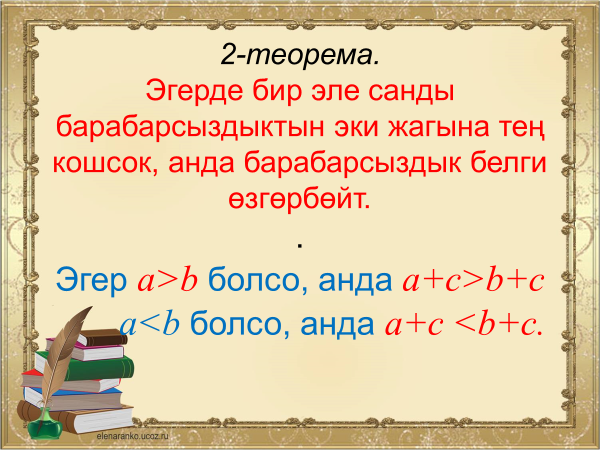 2-теорема.
Эгерде бир эле санды барабарсыздыктын эки жагына тең кошсок, анда барабарсыздык белги өзгөрбөйт.

.

Эгер $a>b$ болсо, анда $a+c>b+c$
$a<b$ болсо, анда $a+c<b+c$.

elenaranko.ucoz.ru